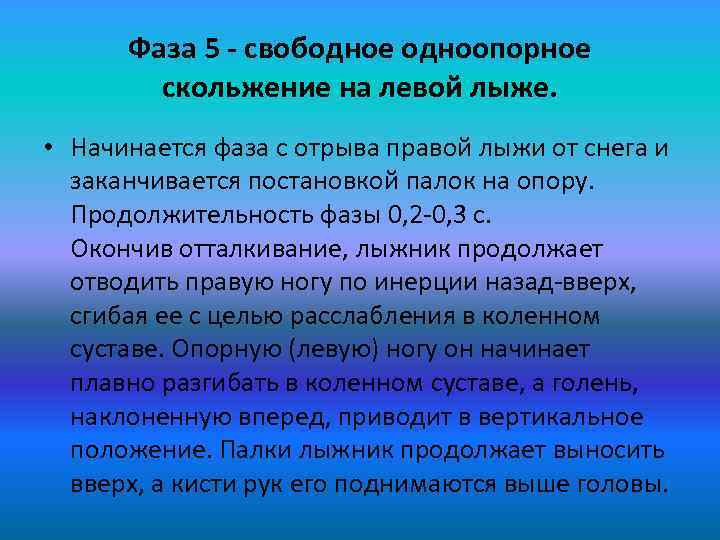 Фаза 5 - свободное одноопорное скольжение на левой лыже.

• Начинается фаза с отрыва правой лыжи от снега и заканчивается постановкой палок на опору. Продолжительность фазы 0,2-0,3 с. Окончив отталкивание, лыжник продолжает отводить правую ногу по инерции назад-вверх, сгибая ее с целью расслабления в коленном суставе. Опорную (левую) ногу он начинает плавно разгибать в коленном суставе, а голень, наклоненную вперед, приводит в вертикальное положение. Палки лыжник продолжает выносить вверх, а кисти рук его поднимаются выше головы.